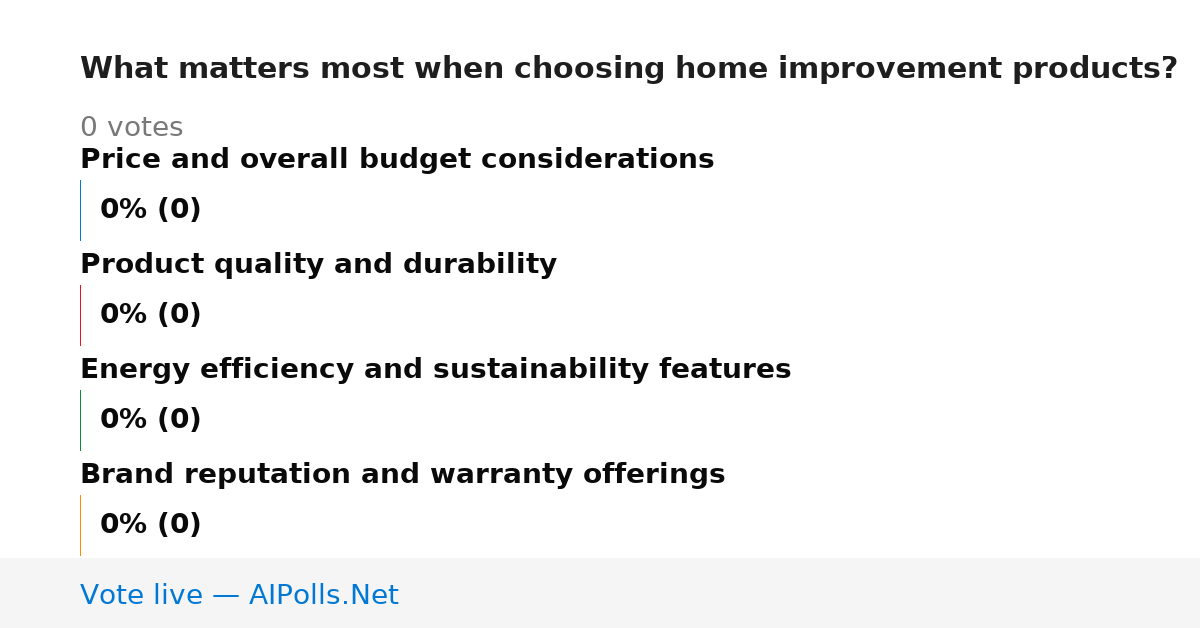 What matters most when choosing home improvement products?

0 votes

Price and overall budget considerations

0% (0)

Product quality and durability

0% (0)

Energy efficiency and sustainability features

0% (0)

Brand reputation and warranty offerings

0% (0)

Vote live — AIPolls.Net